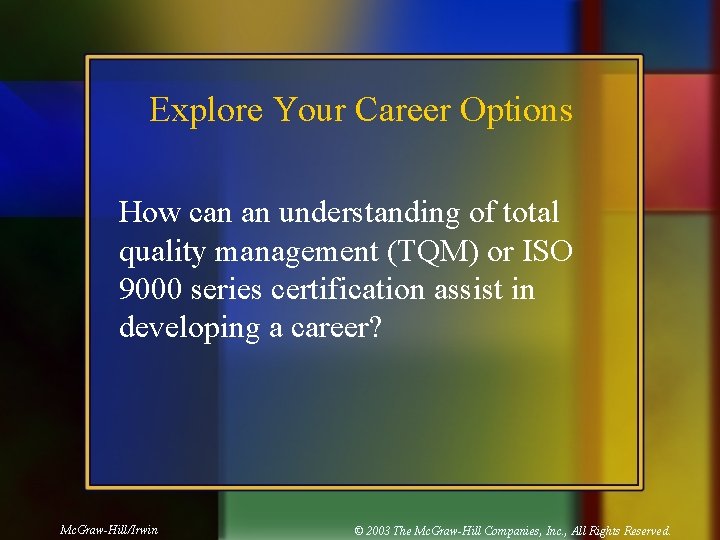 Explore Your Career Options

How can an understanding of total quality management (TQM) or ISO 9000 series certification assist in developing a career?

McGraw-Hill/Irwin

© 2003 The McGraw-Hill Companies, Inc., All Rights Reserved.